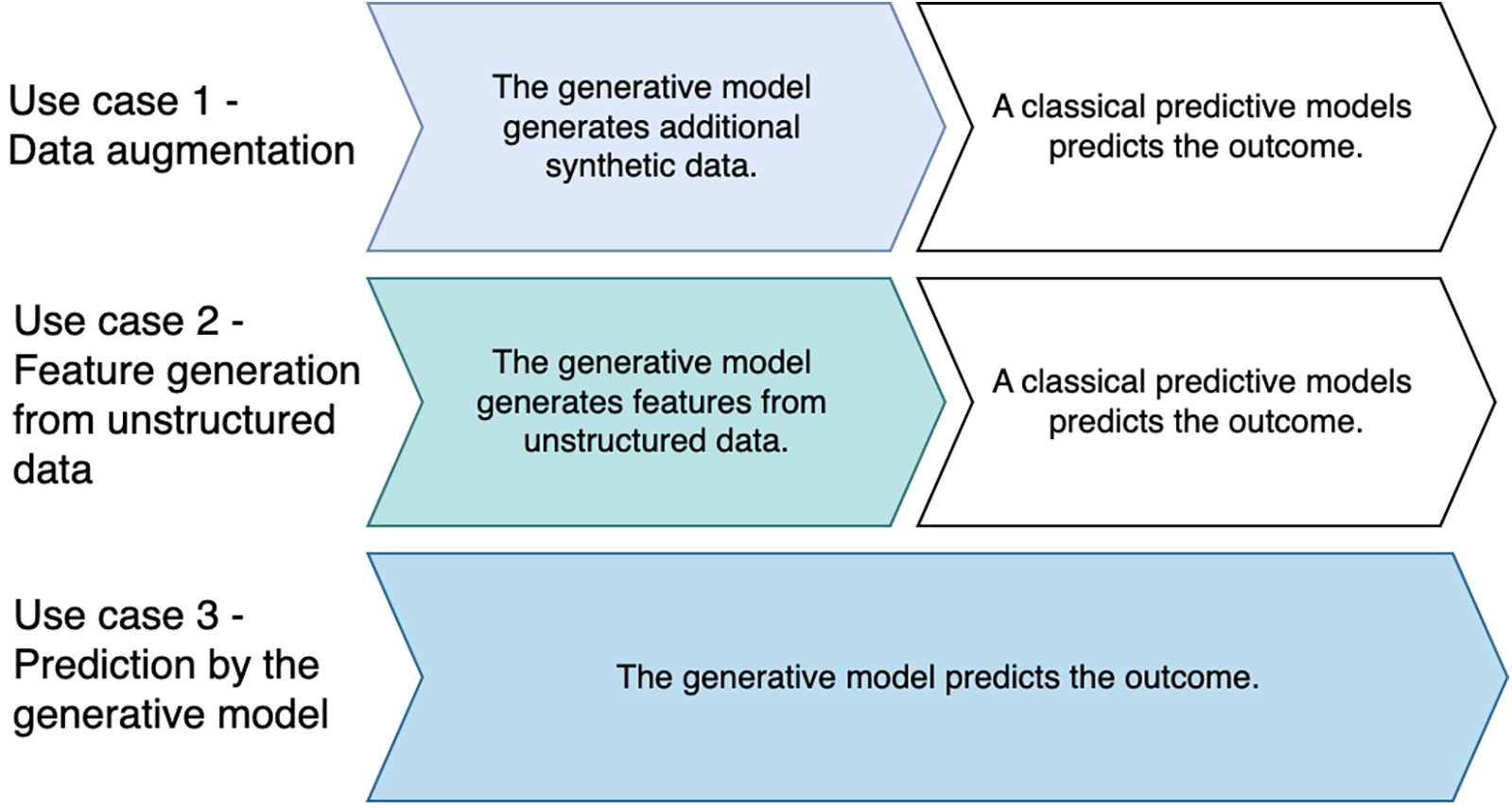 Use case 1 - Data augmentation

The generative model generates additional synthetic data.

A classical predictive models predicts the outcome.

Use case 2 - Feature generation from unstructured data

The generative model generates features from unstructured data.

A classical predictive models predicts the outcome.

Use case 3 - Prediction by the generative model

The generative model predicts the outcome.